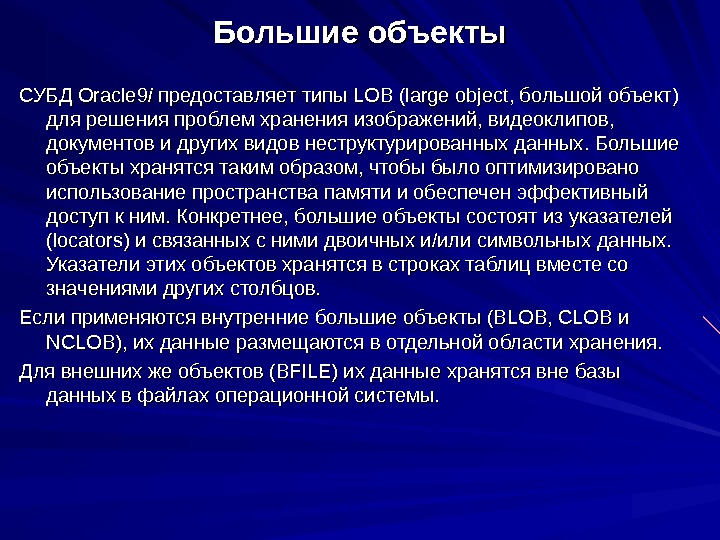 Большие объекты

СУБД Oracle9i предоставляет типы LOB (large object, большой объект) для решения проблем хранения изображений, видеоклипов, документов и других видов неструктурированных данных. Большие объекты хранятся таким образом, чтобы было оптимизировано использование пространства памяти и обеспечен эффективный доступ к ним. Конкретнее, большие объекты состоят из указателей (locators) и связанных с ними двоичных и/или символьных данных. Указатели этих объектов хранятся в строках таблиц вместе со значениями других столбцов.

Если применяются внутренние большие объекты (BLOB, CLOB и NCLOB), их данные размещаются в отдельной области хранения.

Для внешних же объектов (BFILE) их данные хранятся вне базы данных в файлах операционной системы.